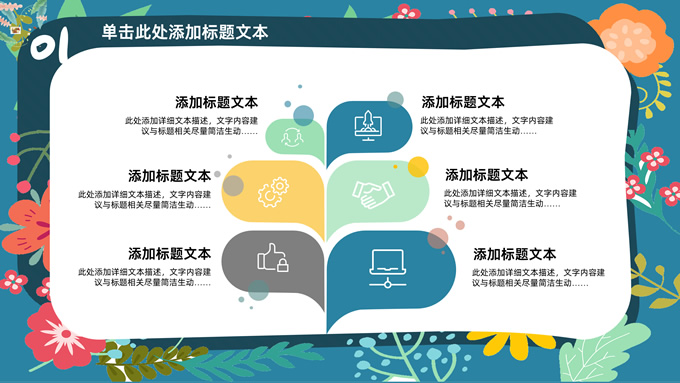 01 单击此处添加标题文本

添加标题文本
此处添加详细文本描述，文字内容建议与标题相关尽量简洁生动……

添加标题文本
此处添加详细文本描述，文字内容建议与标题相关尽量简洁生动……

添加标题文本
此处添加详细文本描述，文字内容建议与标题相关尽量简洁生动……

添加标题文本
此处添加详细文本描述，文字内容建议与标题相关尽量简洁生动……

添加标题文本
此处添加详细文本描述，文字内容建议与标题相关尽量简洁生动……

添加标题文本
此处添加详细文本描述，文字内容建议与标题相关尽量简洁生动……